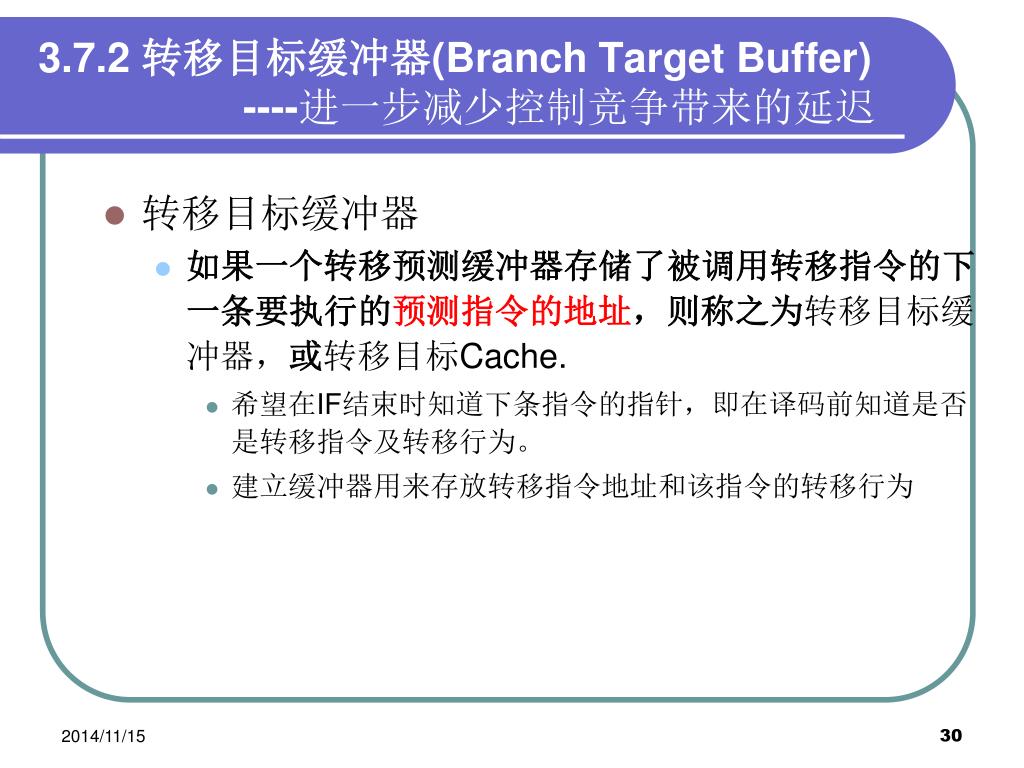 3.7.2 转移目标缓冲器(Branch Target Buffer)
----进一步减少控制竞争带来的延迟

转移目标缓冲器

如果一个转移预测缓冲器存储了被调用转移指令的下一条要执行的预测指令的地址，则称之为转移目标缓冲器，或转移目标Cache.

希望在IF结束时知道下条指令的指针，即在译码前知道是否是转移指令及转移行为。

建立缓冲器用来存放转移指令地址和该指令的转移行为

2014/11/15

30